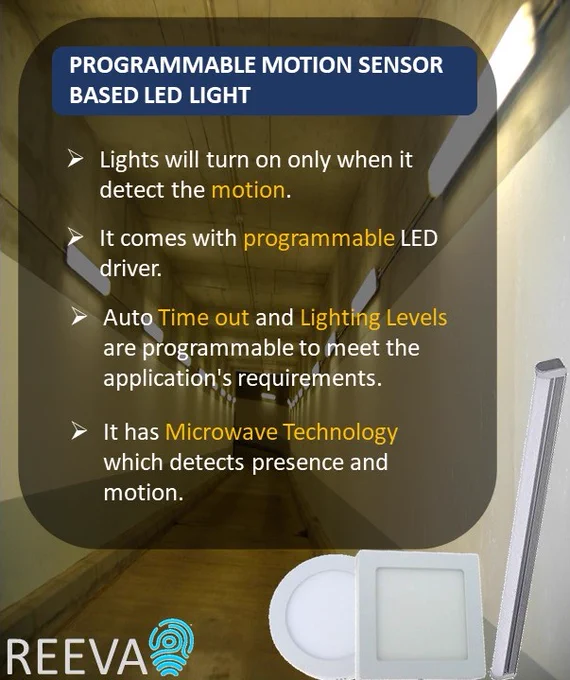 PROGRAMMABLE MOTION SENSOR BASED LED LIGHT

➢ Lights will turn on only when it detect the motion.

➢ It comes with programmable LED driver.

➢ Auto Time out and Lighting Levels are programmable to meet the application's requirements.

➢ It has Microwave Technology which detects presence and motion.

REEVA